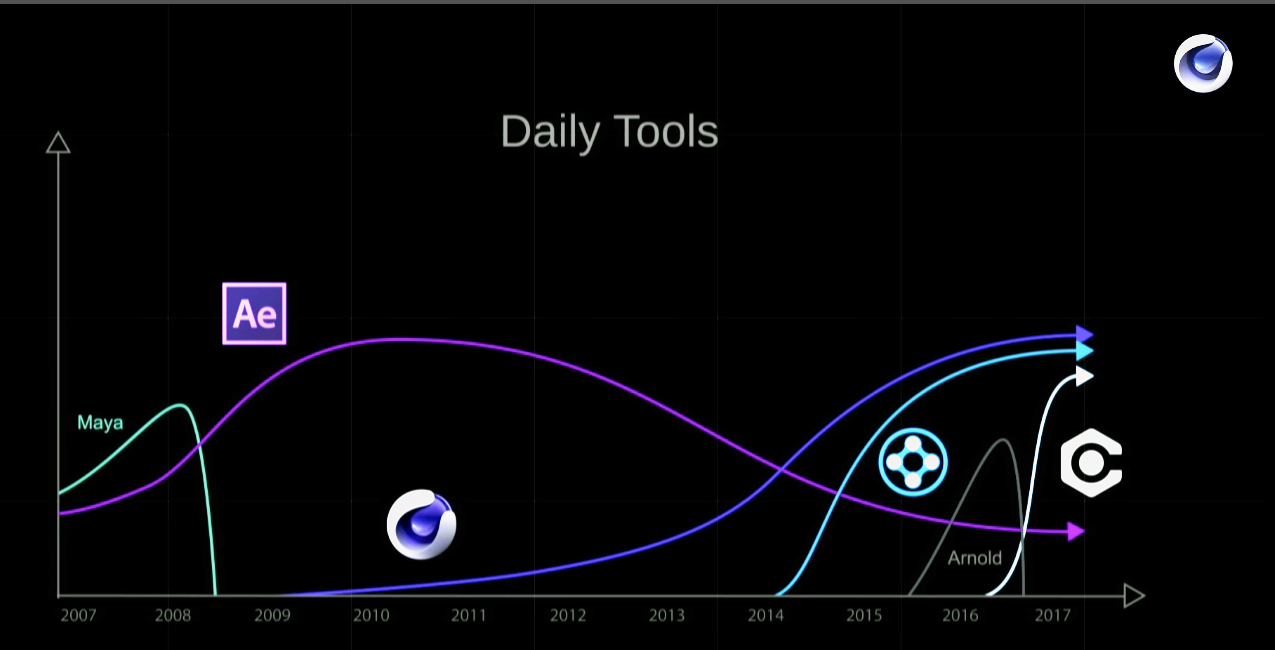 Daily Tools

Ae

Maya

Arnold

2007 2008 2009 2010 2011 2012 2013 2014 2015 2016 2017